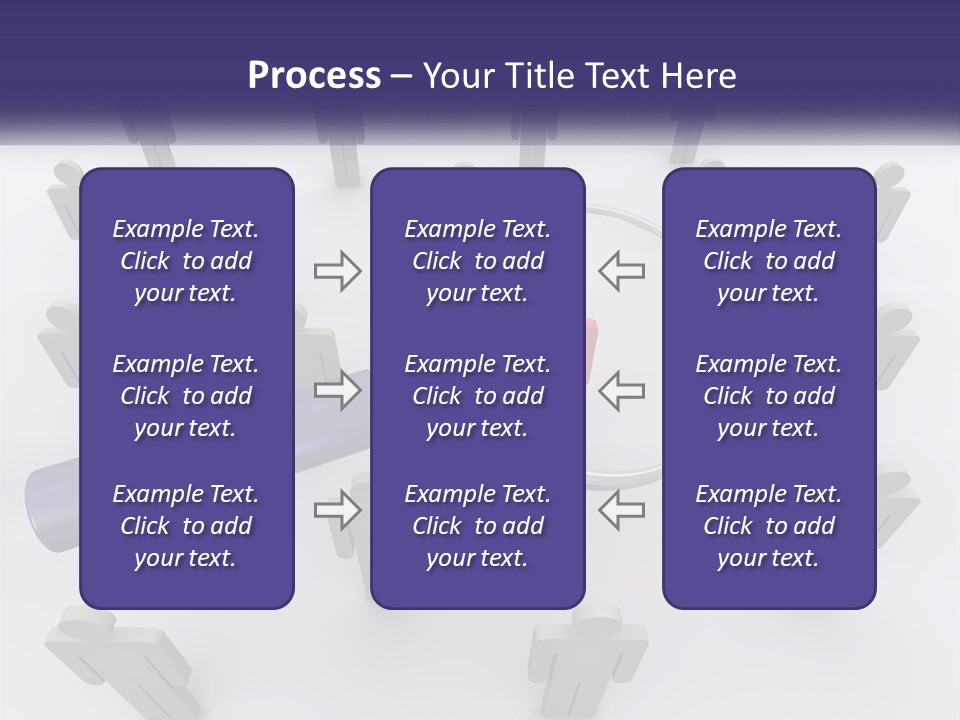 Process – Your Title Text Here

Example Text. Click to add your text.

Example Text. Click to add your text.

Example Text. Click to add your text.

Example Text. Click to add your text.

Example Text. Click to add your text.

Example Text. Click to add your text.

Example Text. Click to add your text.

Example Text. Click to add your text.

Example Text. Click to add your text.